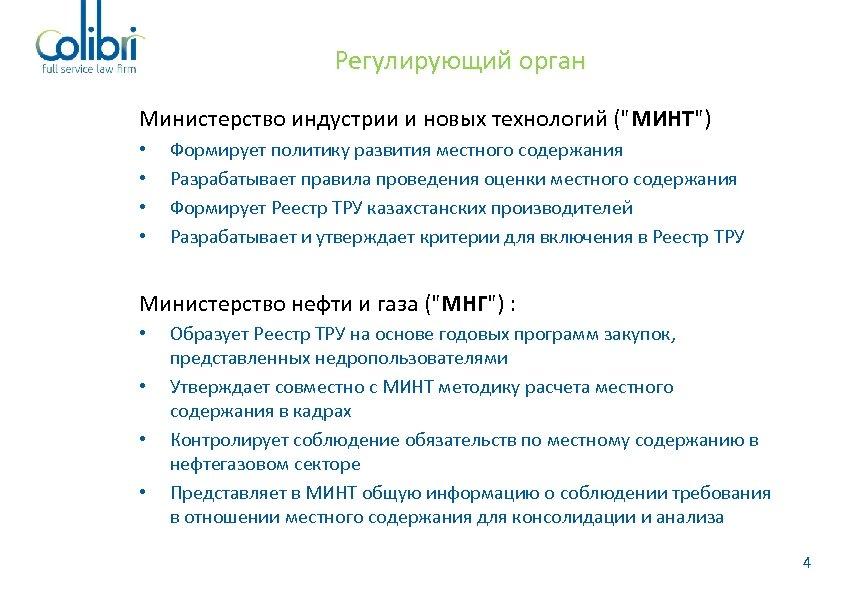 Colibri
full service law firm

Регулирующий орган

Министерство индустрии и новых технологий ("МИНТ")

• Формирует политику развития местного содержания
• Разрабатывает правила проведения оценки местного содержания
• Формирует Реестр ТРУ казахстанских производителей
• Разрабатывает и утверждает критерии для включения в Реестр ТРУ

Министерство нефти и газа ("МНГ") :

• Образует Реестр ТРУ на основе годовых программ закупок, представленных недропользователями
• Утверждает совместно с МИНТ методику расчета местного содержания в кадрах
• Контролирует соблюдение обязательств по местному содержанию в нефтегазовом секторе
• Представляет в МИНТ общую информацию о соблюдении требования в отношении местного содержания для консолидации и анализа

4